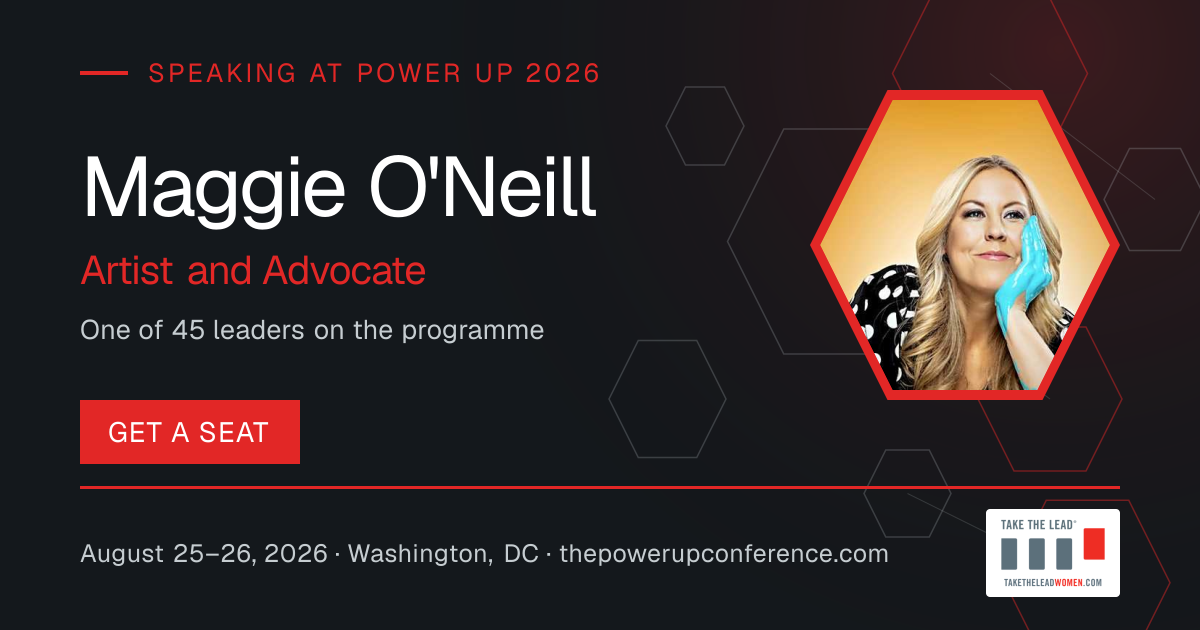 SPEAKING AT POWER UP 2026

Maggie O'Neill

Artist and Advocate

One of 45 leaders on the programme

GET A SEAT

August 25–26, 2026 · Washington, DC · thepowerupconference.com

TAKE THE LEAD®

TAKETHELEADWOMEN.COM